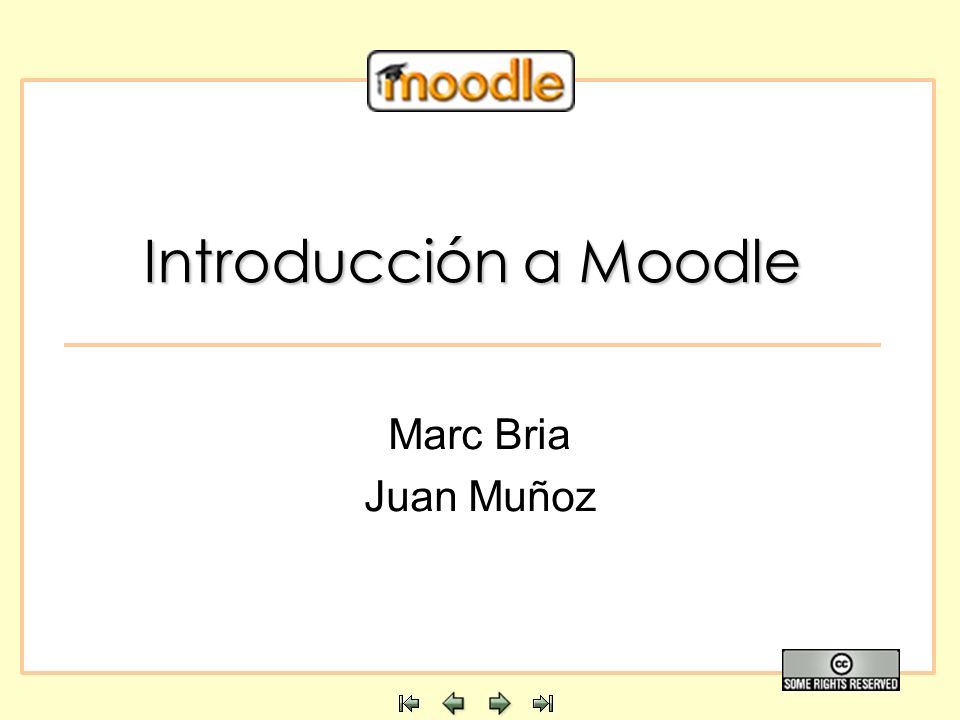 moodle

Introducción a Moodle

Marc Bria
Juan Muñoz

cc
SOME RIGHTS RESERVED